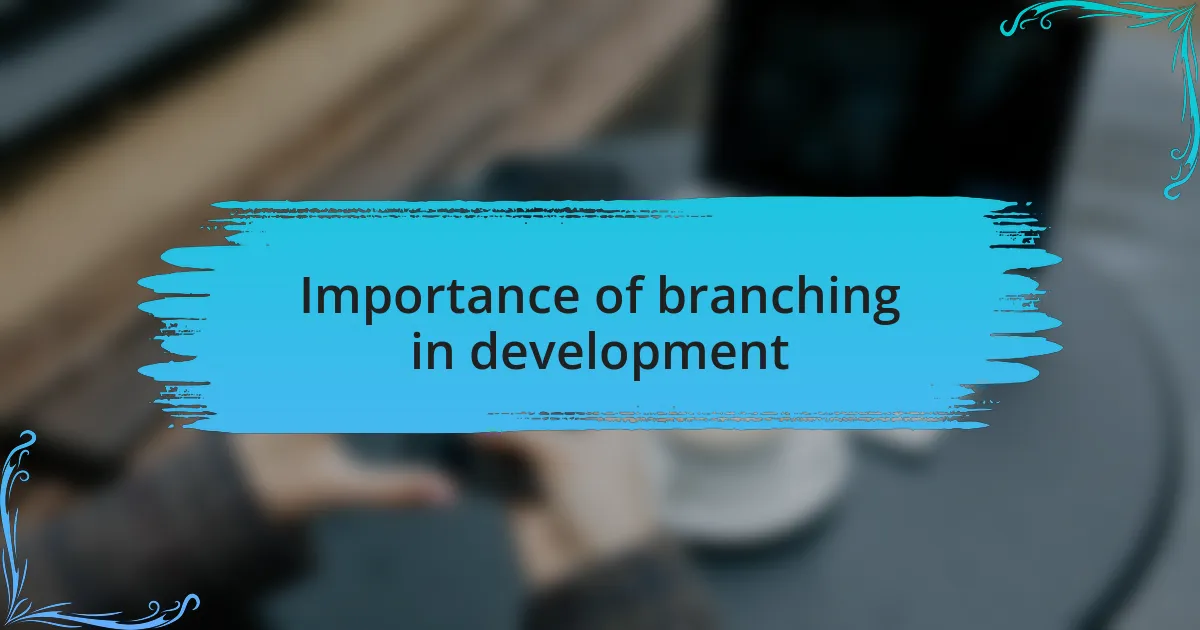 Importance of branching in development